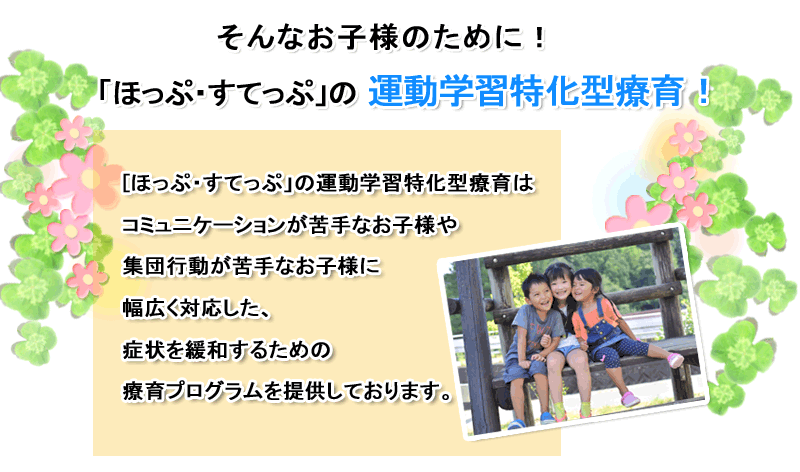 そんなお子様のために！

「ほっぷ･すてっぷ」の 運動学習特化型療育！

[ほっぷ･すてっぷ」の運動学習特化型療育は
コミュニケーションが苦手なお子様や
集団行動が苦手なお子様に
幅広く対応した、
症状を緩和するための
療育プログラムを提供しております。